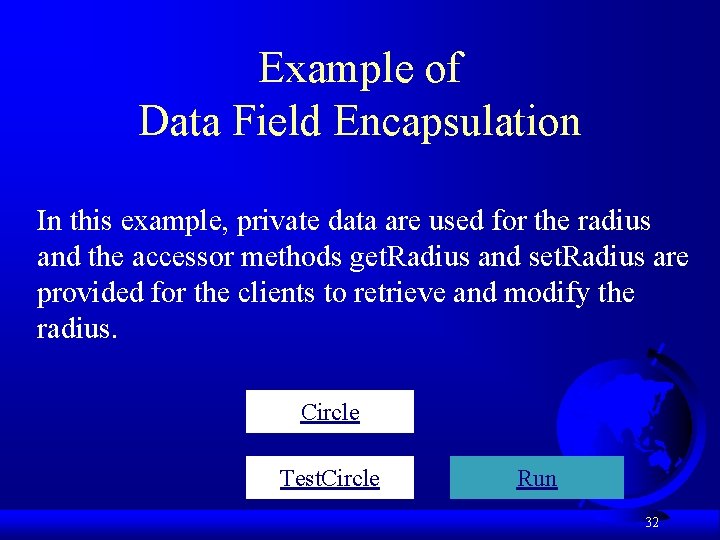 Example of
Data Field Encapsulation

In this example, private data are used for the radius and the accessor methods getRadius and setRadius are provided for the clients to retrieve and modify the radius.

Circle

TestCircle

Run

32